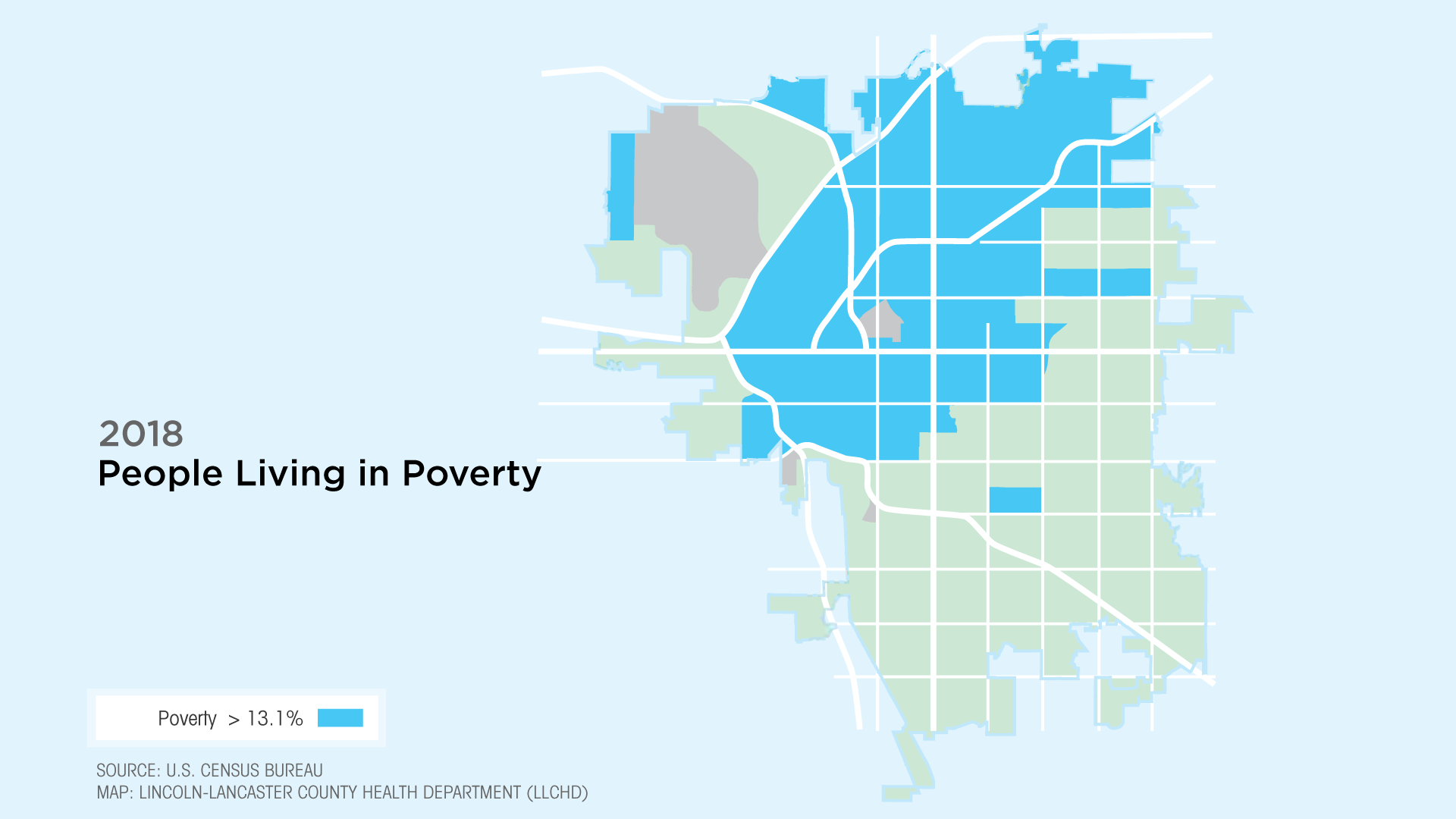 2018
People Living in Poverty

Poverty > 13.1%

SOURCE: U.S. CENSUS BUREAU
MAP: LINCOLN-LANCASTER COUNTY HEALTH DEPARTMENT (LLCHD)